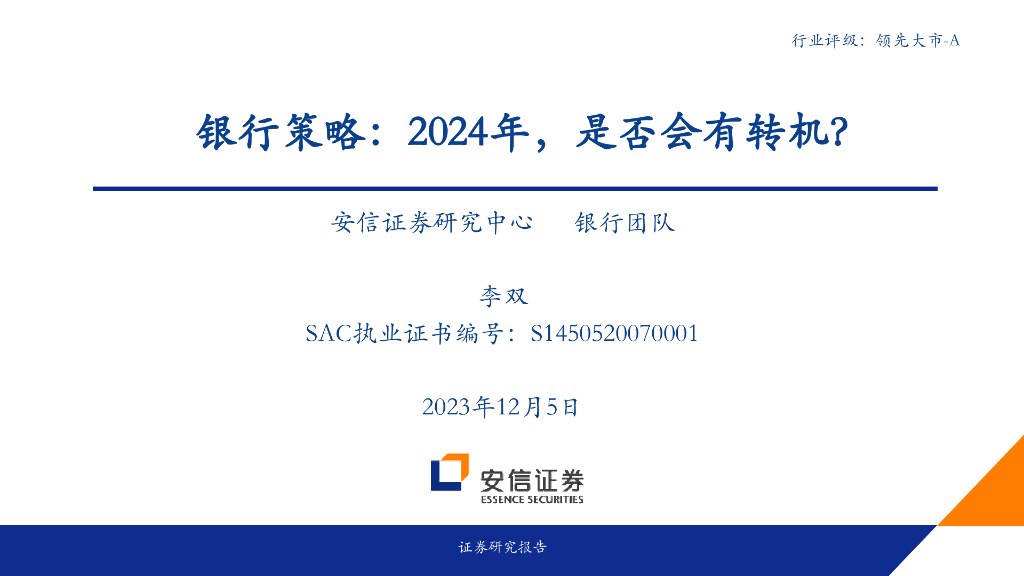 行业评级：领先大市-A

银行策略：2024年，是否会有转机?

安信证券研究中心　银行团队

李双
SAC执业证书编号：S1450520070001

2023年12月5日

安信证券
ESSENCE SECURITIES

证券研究报告